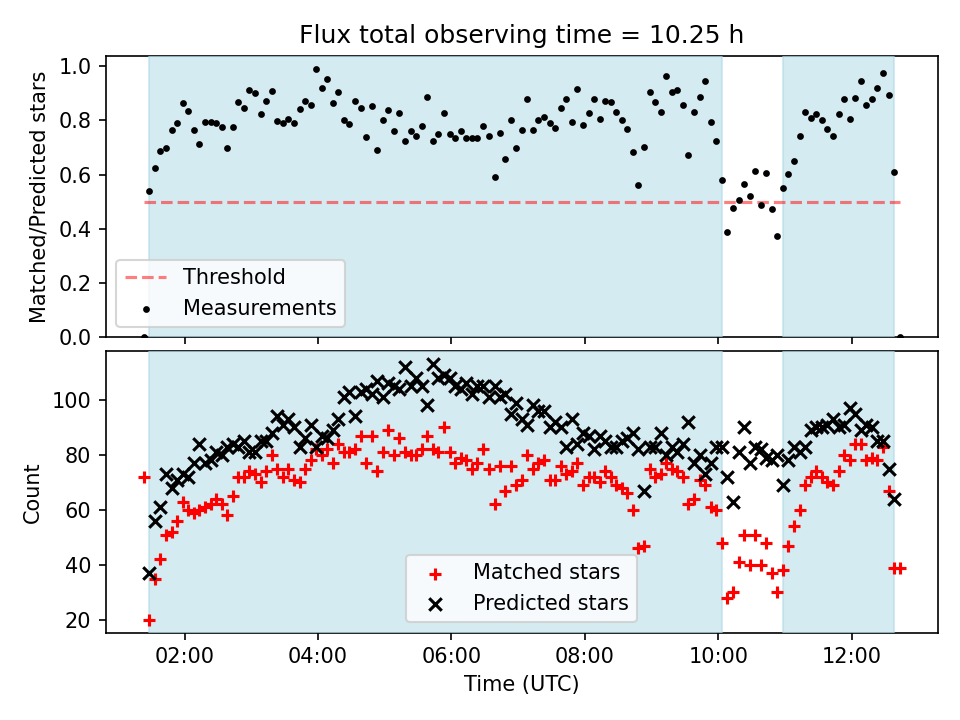 Flux total observing time = 10.25 h

Matched/Predicted stars

1.0
0.8
0.6
0.4
0.2
0.0

Threshold
Measurements

Count

100
80
60
40
20

Matched stars
Predicted stars

02:00
04:00
06:00
08:00
10:00
12:00

Time (UTC)